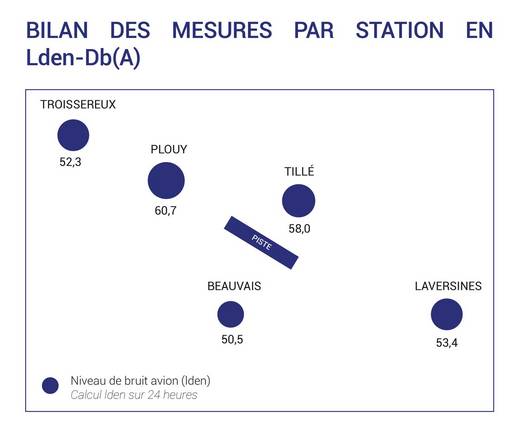 BILAN DES MESURES PAR STATION EN Lden-Db(A)

TROISSEREUX
52,3

PLOUY
60,7

TILLÉ
58,0

PISTE

BEAUVAIS
50,5

LAVERSINES
53,4

Niveau de bruit avion (lden)
Calcul lden sur 24 heures